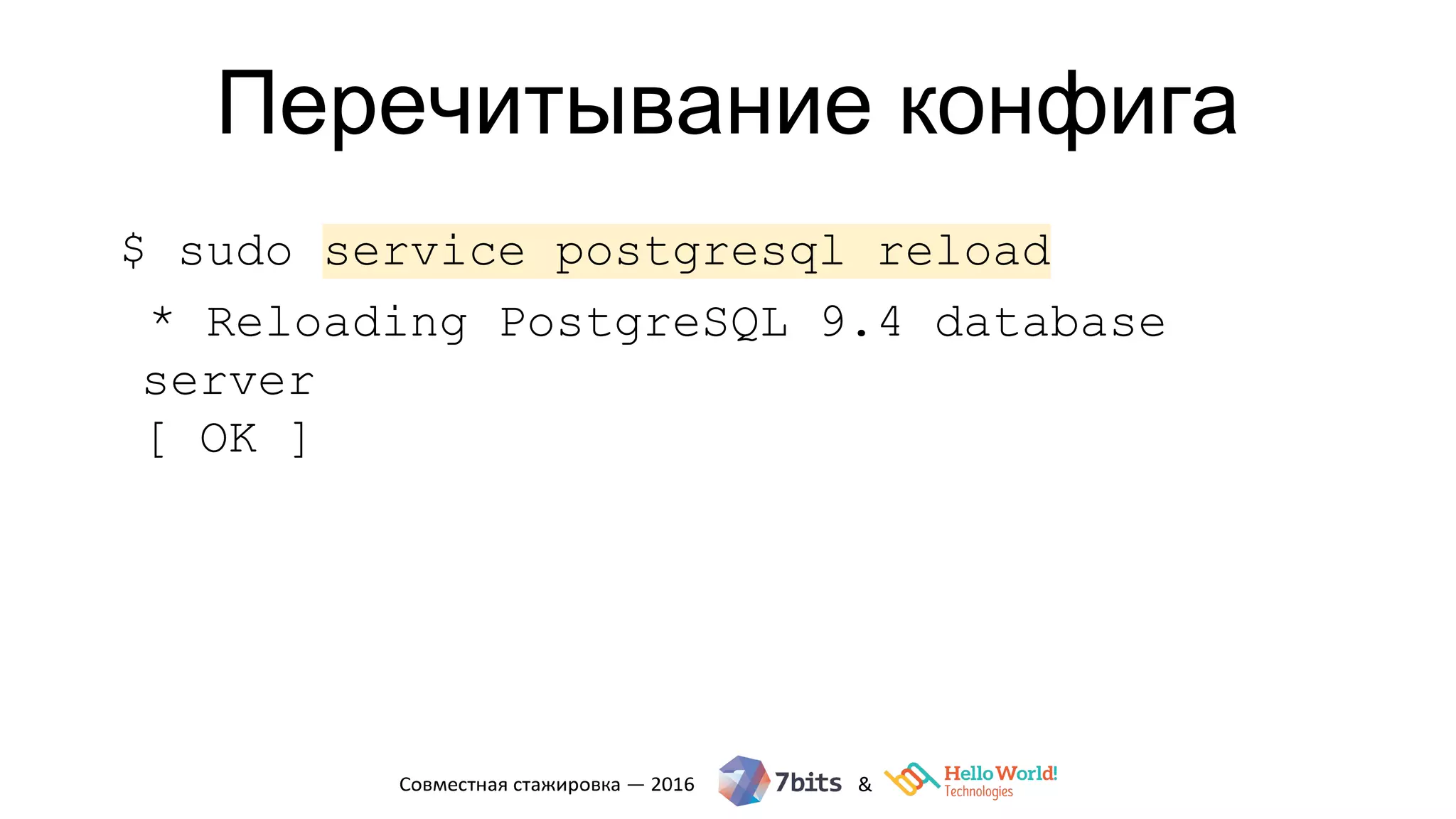 Перечитывание конфига

$ sudo service postgresql reload
 * Reloading PostgreSQL 9.4 database
server
[ OK ]

Совместная стажировка — 2016 7bits & Hello World! Technologies